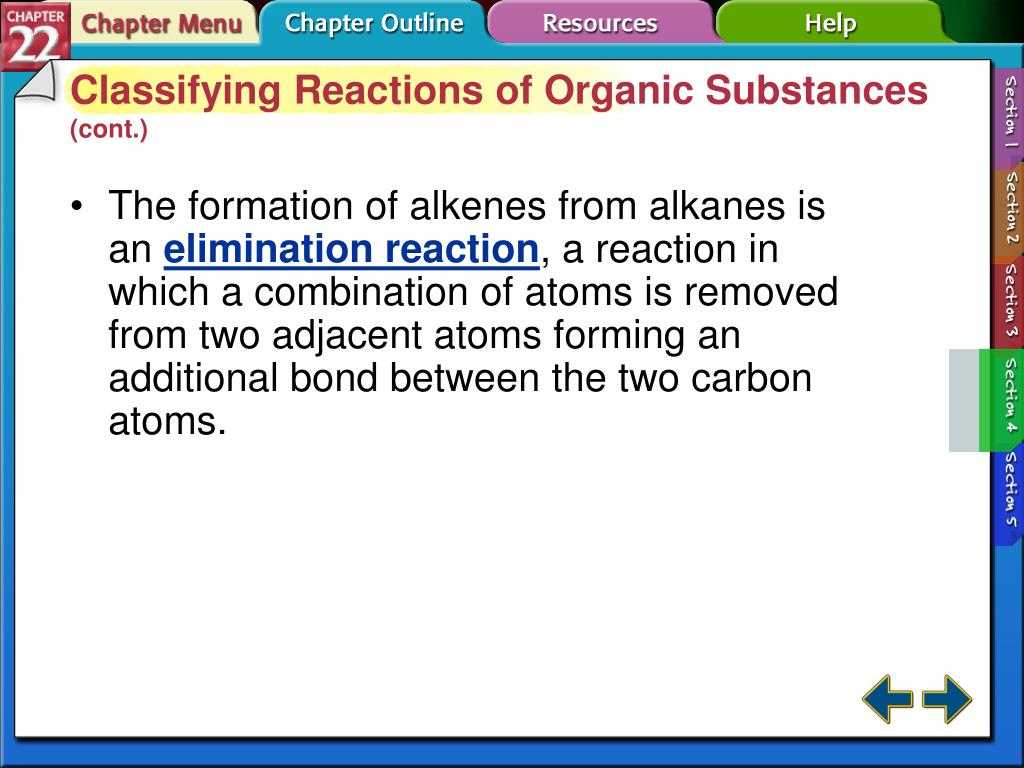 CHAPTER 22

Chapter Menu

Chapter Outline

Resources

Help

Classifying Reactions of Organic Substances (cont.)

• The formation of alkenes from alkanes is an elimination reaction, a reaction in which a combination of atoms is removed from two adjacent atoms forming an additional bond between the two carbon atoms.

Section 1

Section 2

Section 3

Section 4

Section 5